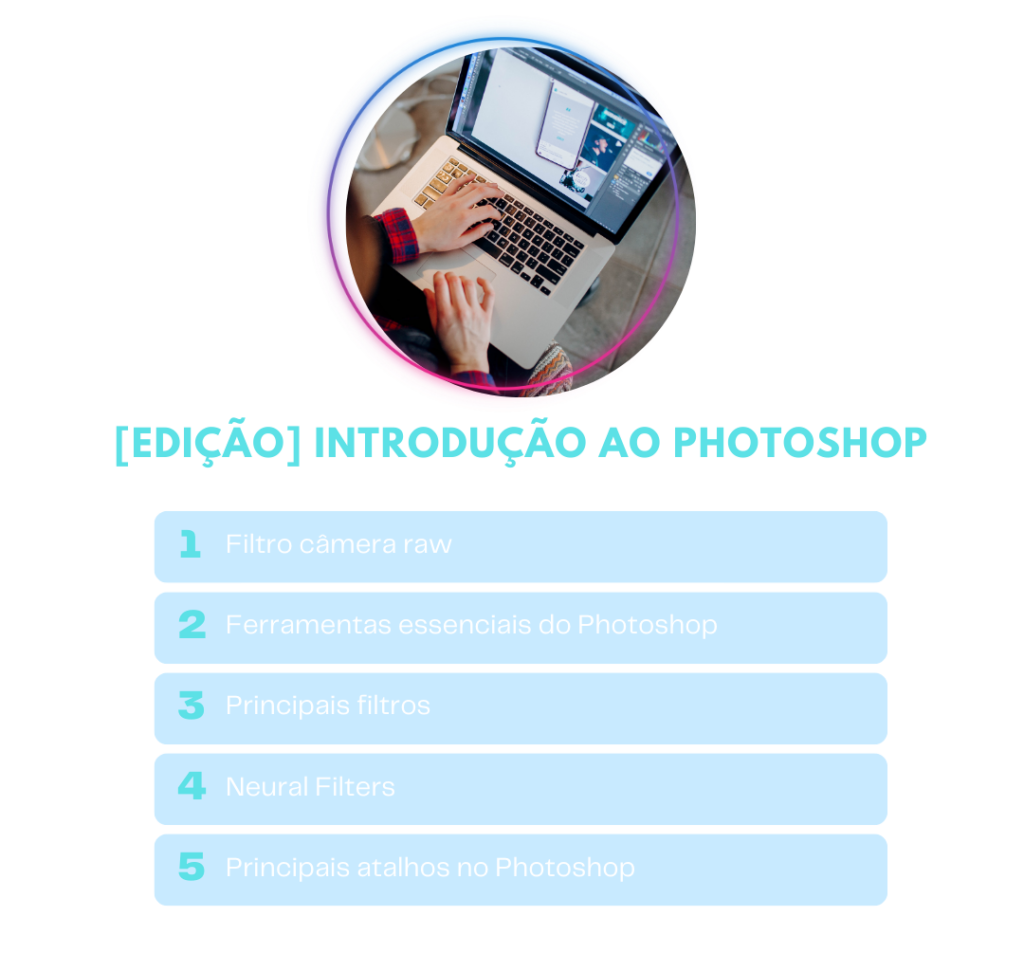 [EDIÇÃO] INTRODUÇÃO AO PHOTOSHOP

1 Filtro câmera raw

2 Ferramentas essenciais do Photoshop

3 Principais filtros

4 Neural Filters

5 Principais atalhos no Photoshop